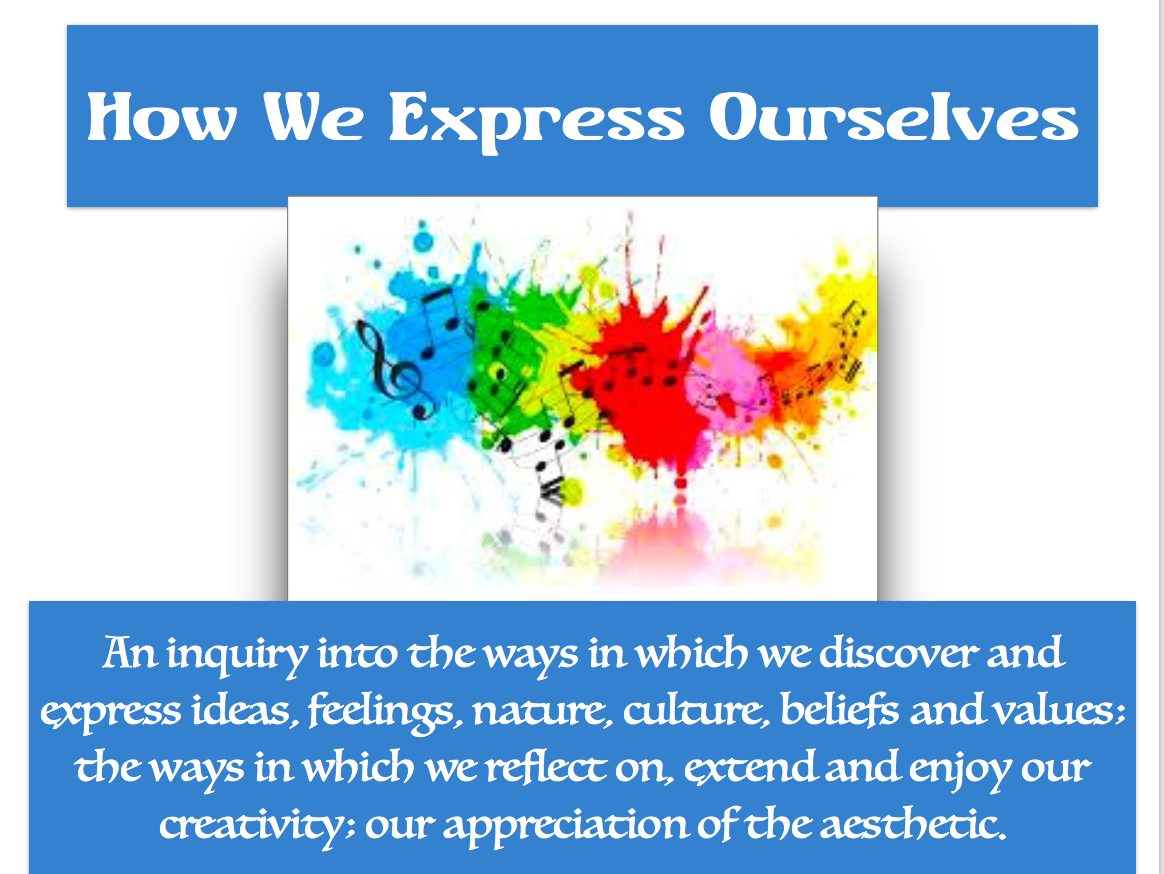 How We Express Ourselves

An inquiry into the ways in which we discover and express ideas, feelings, nature, culture, beliefs and values; the ways in which we reflect on, extend and enjoy our creativity; our appreciation of the aesthetic.